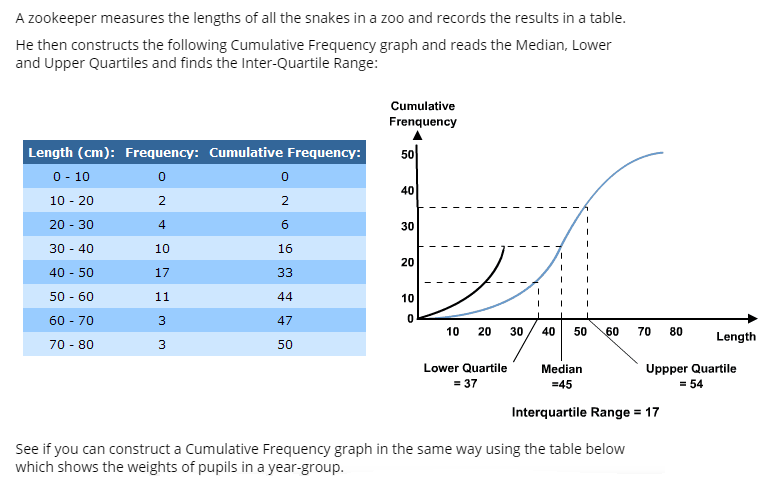 A zookeeper measures the lengths of all the snakes in a zoo and records the results in a table.

He then constructs the following Cumulative Frequency graph and reads the Median, Lower and Upper Quartiles and finds the Inter-Quartile Range:

| Length (cm): | Frequency: | Cumulative Frequency: |
|---|---|---|
| 0 - 10 | 0 | 0 |
| 10 - 20 | 2 | 2 |
| 20 - 30 | 4 | 6 |
| 30 - 40 | 10 | 16 |
| 40 - 50 | 17 | 33 |
| 50 - 60 | 11 | 44 |
| 60 - 70 | 3 | 47 |
| 70 - 80 | 3 | 50 |

Cumulative Frenquency

50
40
30
20
10
0

10 20 30 40 50 60 70 80 Length

Lower Quartile = 37

Median =45

Uppper Quartile = 54

Interquartile Range = 17

See if you can construct a Cumulative Frequency graph in the same way using the table below which shows the weights of pupils in a year-group.